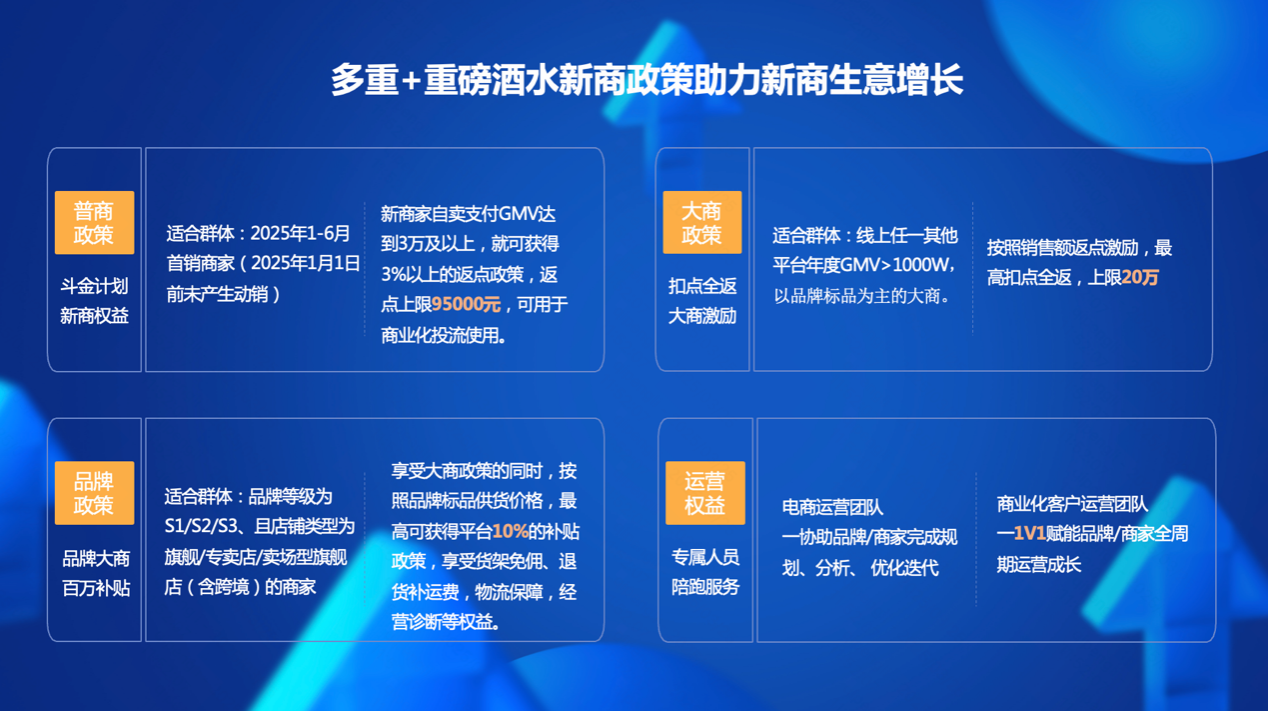 多重+重磅酒水新商政策助力新商生意增长

普商政策

斗金计划 新商权益

适合群体：2025年1-6月首销商家（2025年1月1日前未产生动销）

新商家自卖支付GMV达到3万及以上，就可获得3%以上的返点政策，返点上限95000元，可用于商业化投流使用。

大商政策

扣点全返 大商激励

适合群体：线上任一其他平台年度GMV>1000W，以品牌标品为主的大商。

按照销售额返点激励，最高扣点全返，上限20万

品牌政策

品牌大商 百万补贴

适合群体：品牌等级为S1/S2/S3、且店铺类型为旗舰/专卖店/卖场型旗舰店（含跨境）的商家

享受大商政策的同时，按照品牌标品供货价格，最高可获得平台10%的补贴政策，享受货架免佣、退货补运费，物流保障，经营诊断等权益。

运营权益

专属人员 陪跑服务

电商运营团队 一协助品牌/商家完成规划、分析、优化迭代

商业化客户运营团队 一1V1赋能品牌/商家全周期运营成长